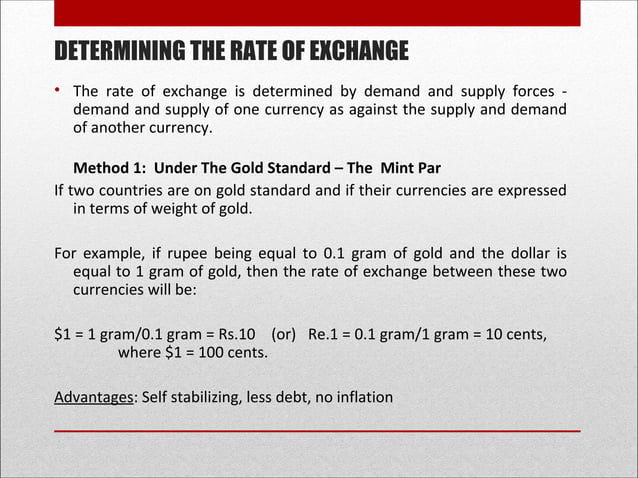 DETERMINING THE RATE OF EXCHANGE

• The rate of exchange is determined by demand and supply forces - demand and supply of one currency as against the supply and demand of another currency.

Method 1: Under The Gold Standard – The Mint Par

If two countries are on gold standard and if their currencies are expressed in terms of weight of gold.

For example, if rupee being equal to 0.1 gram of gold and the dollar is equal to 1 gram of gold, then the rate of exchange between these two currencies will be:

\$1 = 1 gram/0.1 gram = Rs.10 (or) Re.1 = 0.1 gram/1 gram = 10 cents, where \$1 = 100 cents.

Advantages: Self stabilizing, less debt, no inflation